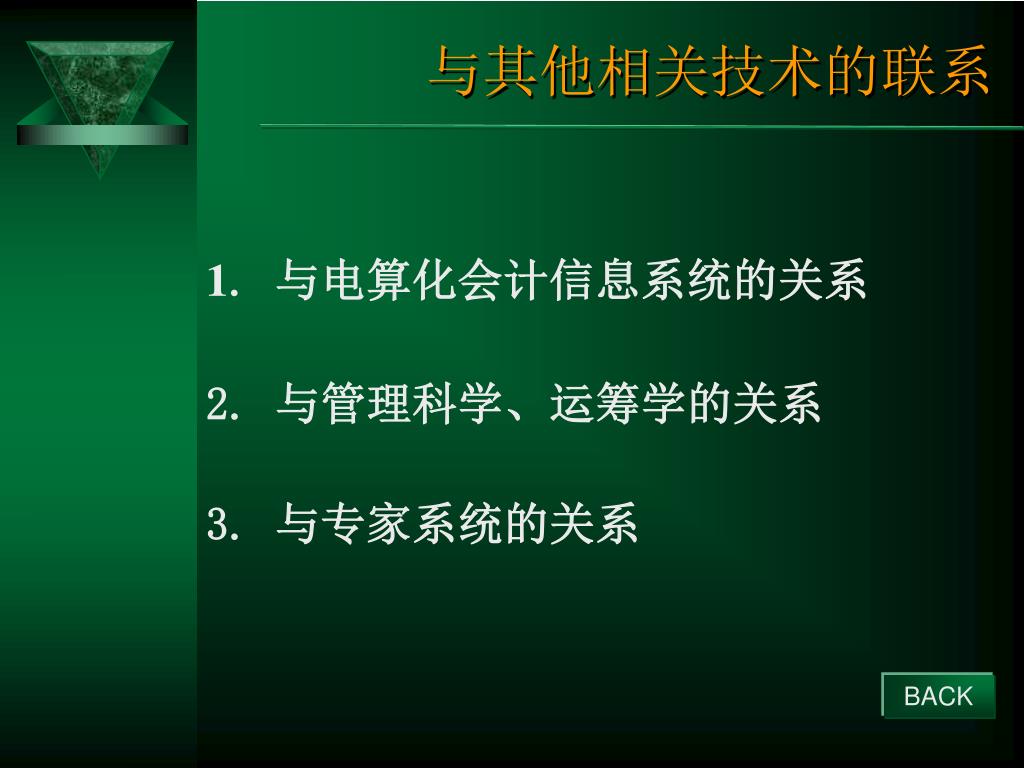 与其他相关技术的联系

1. 与电算化会计信息系统的关系

2. 与管理科学、运筹学的关系

3. 与专家系统的关系

BACK